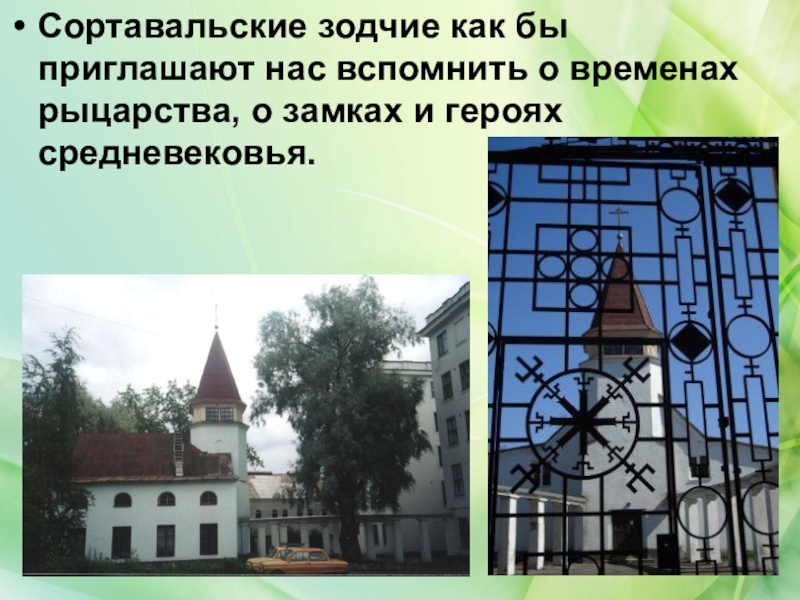 • Сортавальские зодчие как бы приглашают нас вспомнить о временах рыцарства, о замках и героях средневековья.